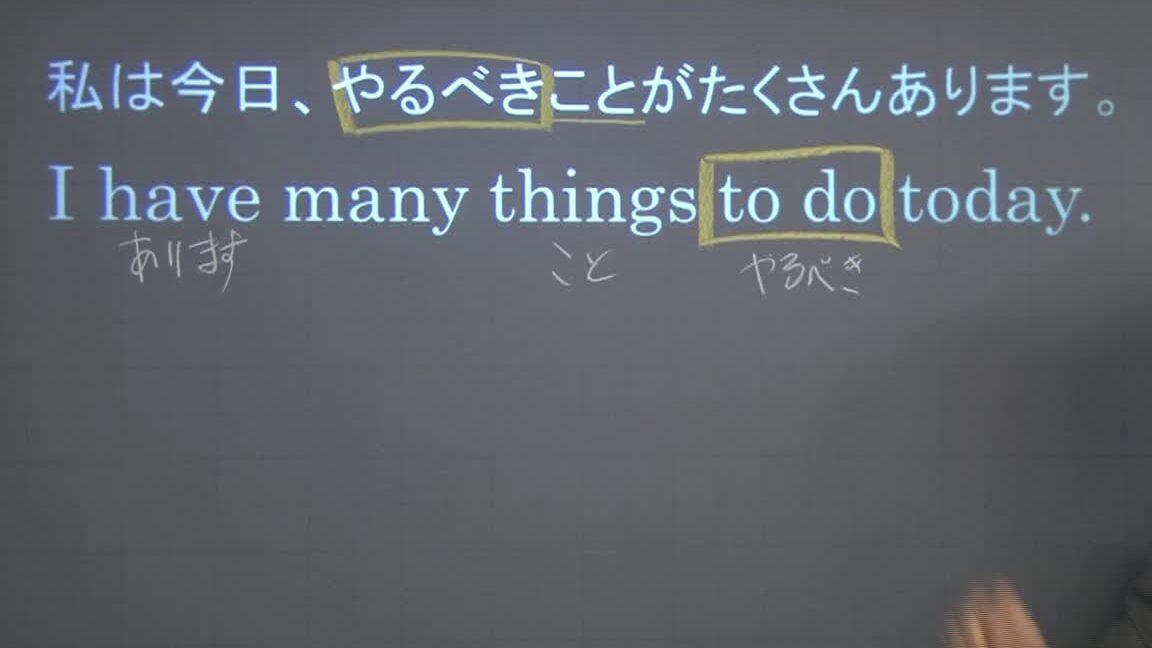 私は今日、やるべきことがたくさんあります。

I have many things to do today.

あります

こと

やるべき